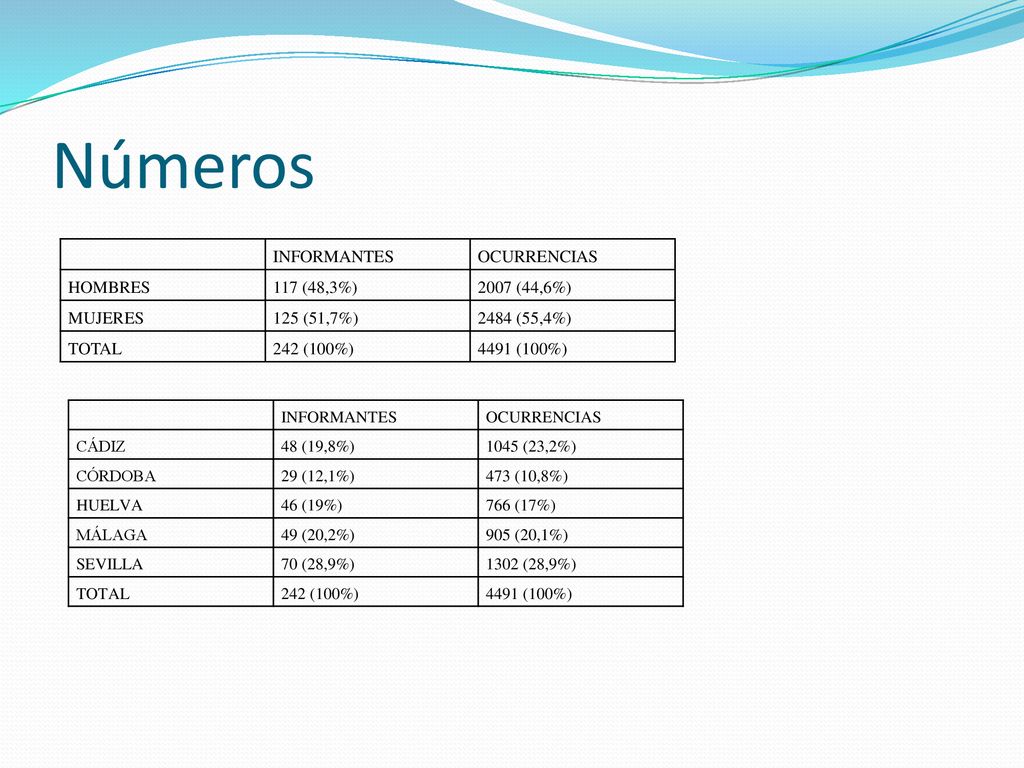 Números

| | INFORMANTES | OCURRENCIAS |
|---|---|---|
| HOMBRES | 117 (48,3%) | 2007 (44,6%) |
| MUJERES | 125 (51,7%) | 2484 (55,4%) |
| TOTAL | 242 (100%) | 4491 (100%) |

| | INFORMANTES | OCURRENCIAS |
|---|---|---|
| CÁDIZ | 48 (19,8%) | 1045 (23,2%) |
| CÓRDOBA | 29 (12,1%) | 473 (10,8%) |
| HUELVA | 46 (19%) | 766 (17%) |
| MÁLAGA | 49 (20,2%) | 905 (20,1%) |
| SEVILLA | 70 (28,9%) | 1302 (28,9%) |
| TOTAL | 242 (100%) | 4491 (100%) |